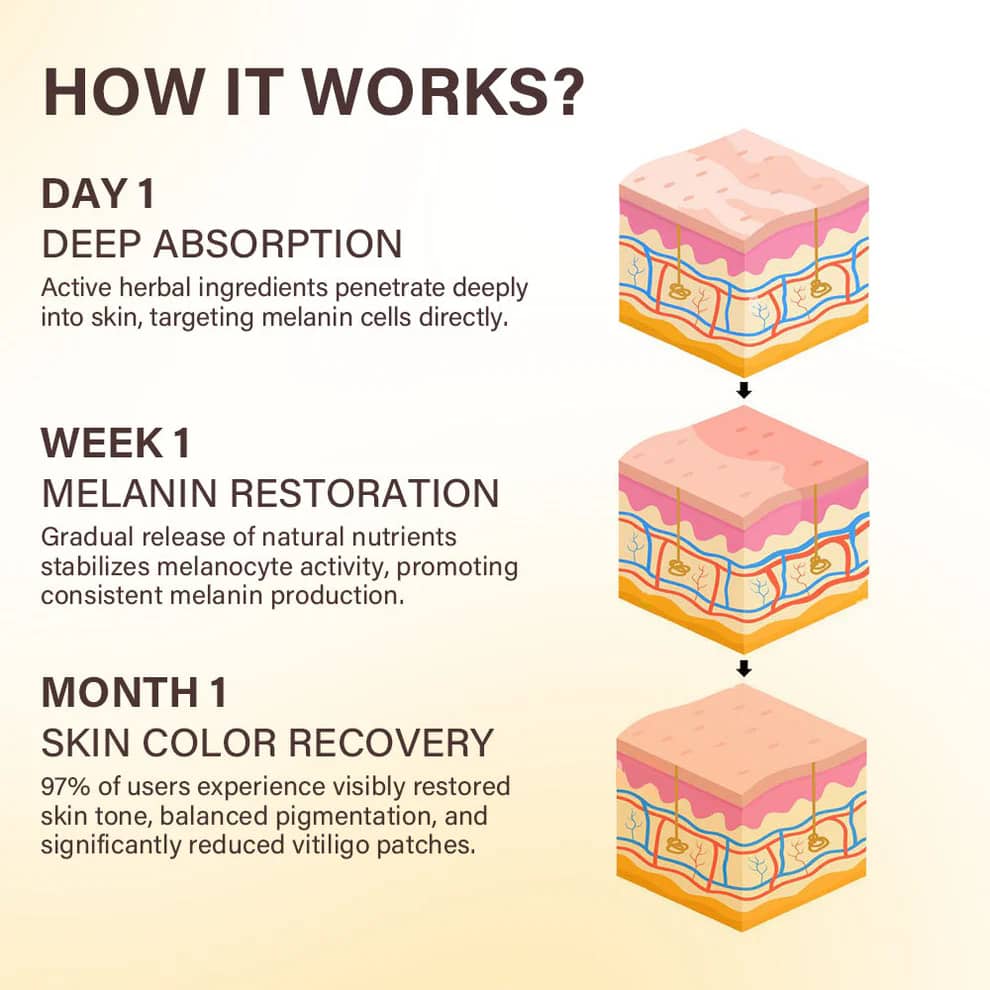 HOW IT WORKS?

DAY 1
DEEP ABSORPTION
Active herbal ingredients penetrate deeply into skin, targeting melanin cells directly.

WEEK 1
MELANIN RESTORATION
Gradual release of natural nutrients stabilizes melanocyte activity, promoting consistent melanin production.

MONTH 1
SKIN COLOR RECOVERY
97% of users experience visibly restored skin tone, balanced pigmentation, and significantly reduced vitiligo patches.